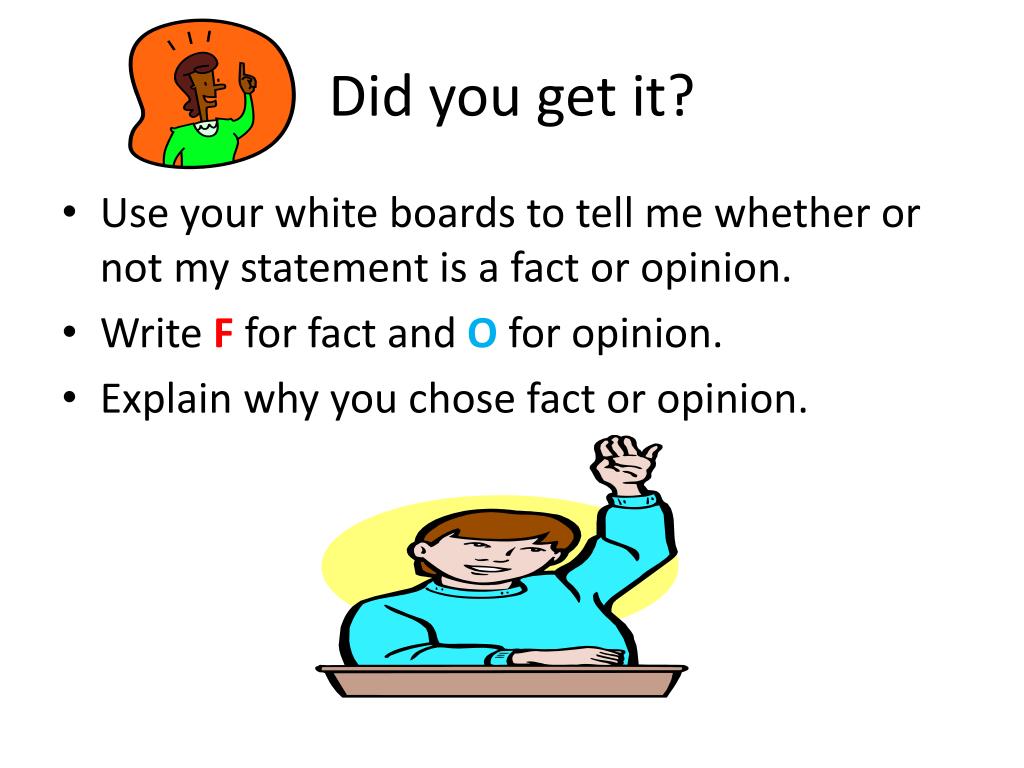 Did you get it?

• Use your white boards to tell me whether or not my statement is a fact or opinion.
• Write F for fact and O for opinion.
• Explain why you chose fact or opinion.